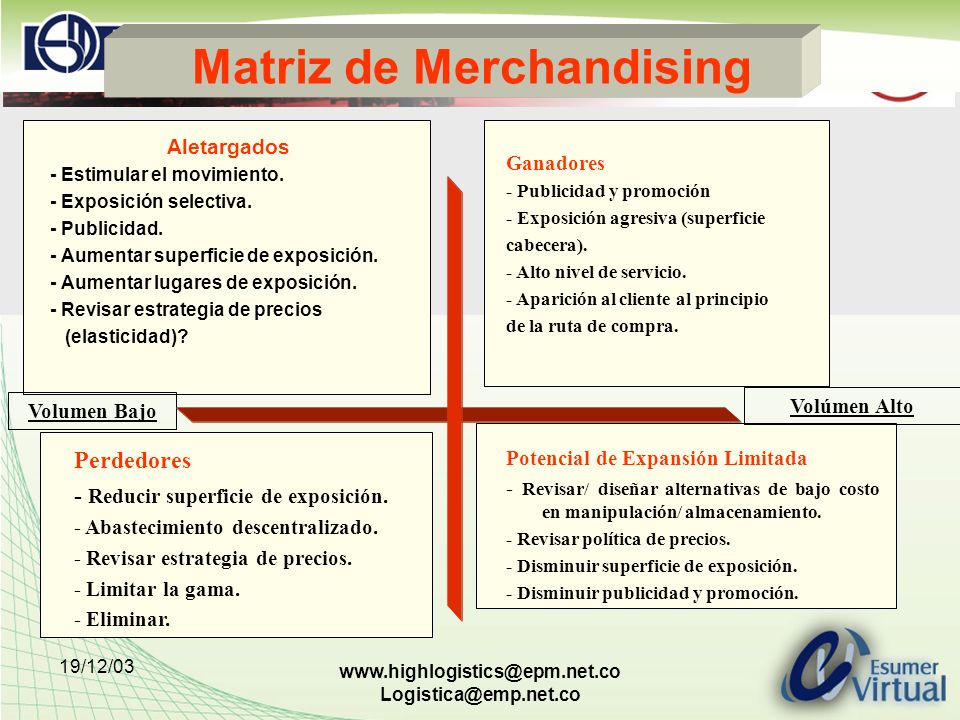 Matriz de Merchandising

Aletargados
- Estimular el movimiento.
- Exposición selectiva.
- Publicidad.
- Aumentar superficie de exposición.
- Aumentar lugares de exposición.
- Revisar estrategia de precios (elasticidad)?

Ganadores
- Publicidad y promoción
- Exposición agresiva (superficie cabecera).
- Alto nivel de servicio.
- Aparición al cliente al principio de la ruta de compra.

Volumen Bajo

Volúmen Alto

Perdedores
- Reducir superficie de exposición.
- Abastecimiento descentralizado.
- Revisar estrategia de precios.
- Limitar la gama.
- Eliminar.

Potencial de Expansión Limitada
- Revisar/ diseñar alternativas de bajo costo en manipulación/ almacenamiento.
- Revisar política de precios.
- Disminuir superficie de exposición.
- Disminuir publicidad y promoción.

19/12/03

www.highlogistics@epm.net.co
Logistica@emp.net.co

Esumer Virtual